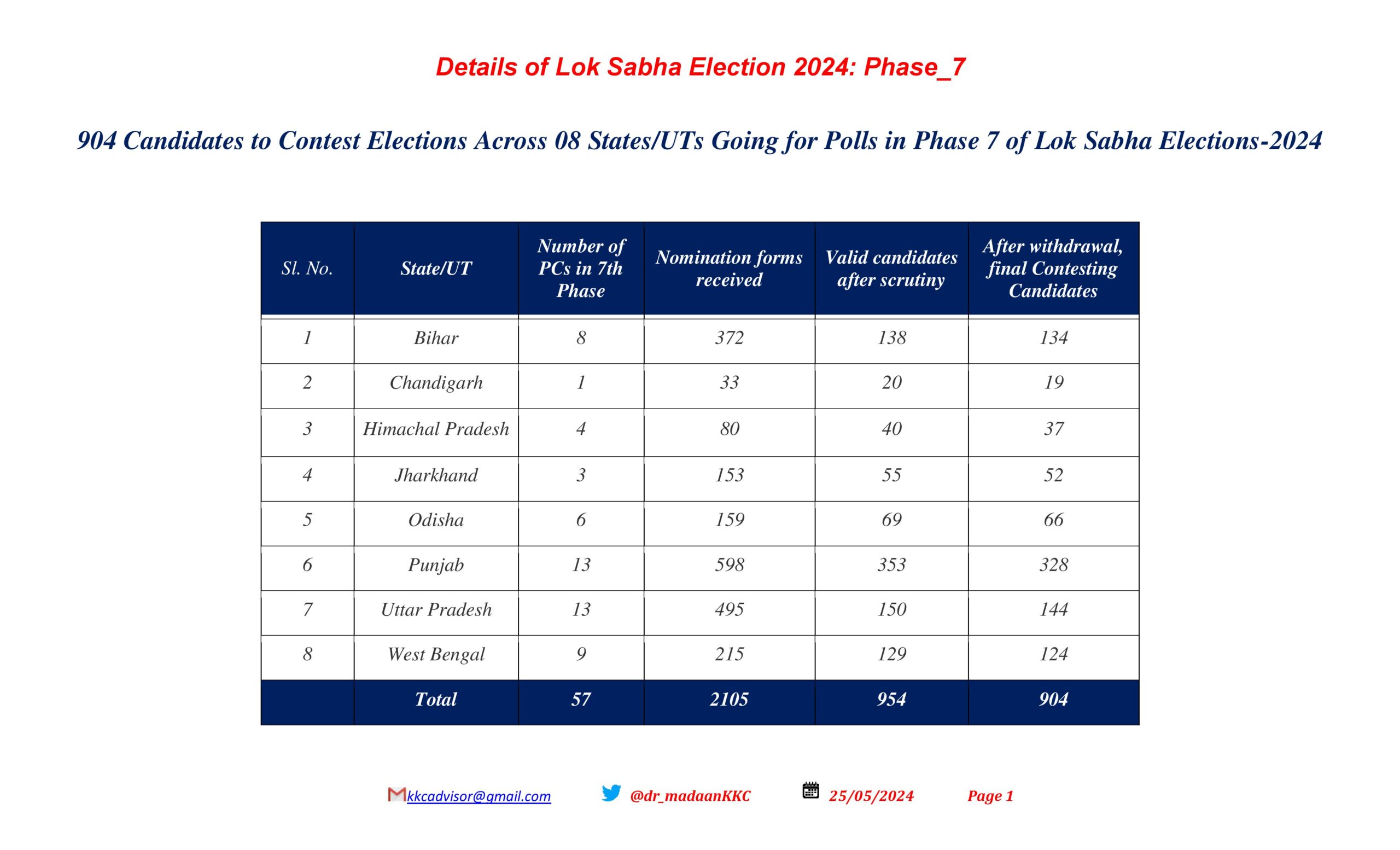 Details of Lok Sabha Election 2024: Phase_7

904 Candidates to Contest Elections Across 08 States/UTs Going for Polls in Phase 7 of Lok Sabha Elections-2024

| Sl. No. | State/UT | Number of PCs in 7th Phase | Nomination forms received | Valid candidates after scrutiny | After withdrawal, final Contesting Candidates |
|---|---|---|---|---|---|
| 1 | Bihar | 8 | 372 | 138 | 134 |
| 2 | Chandigarh | 1 | 33 | 20 | 19 |
| 3 | Himachal Pradesh | 4 | 80 | 40 | 37 |
| 4 | Jharkhand | 3 | 153 | 55 | 52 |
| 5 | Odisha | 6 | 159 | 69 | 66 |
| 6 | Punjab | 13 | 598 | 353 | 328 |
| 7 | Uttar Pradesh | 13 | 495 | 150 | 144 |
| 8 | West Bengal | 9 | 215 | 129 | 124 |
| | Total | 57 | 2105 | 954 | 904 |

kkcadvisor@gmail.com @dr_madaanKKC 25/05/2024 Page 1